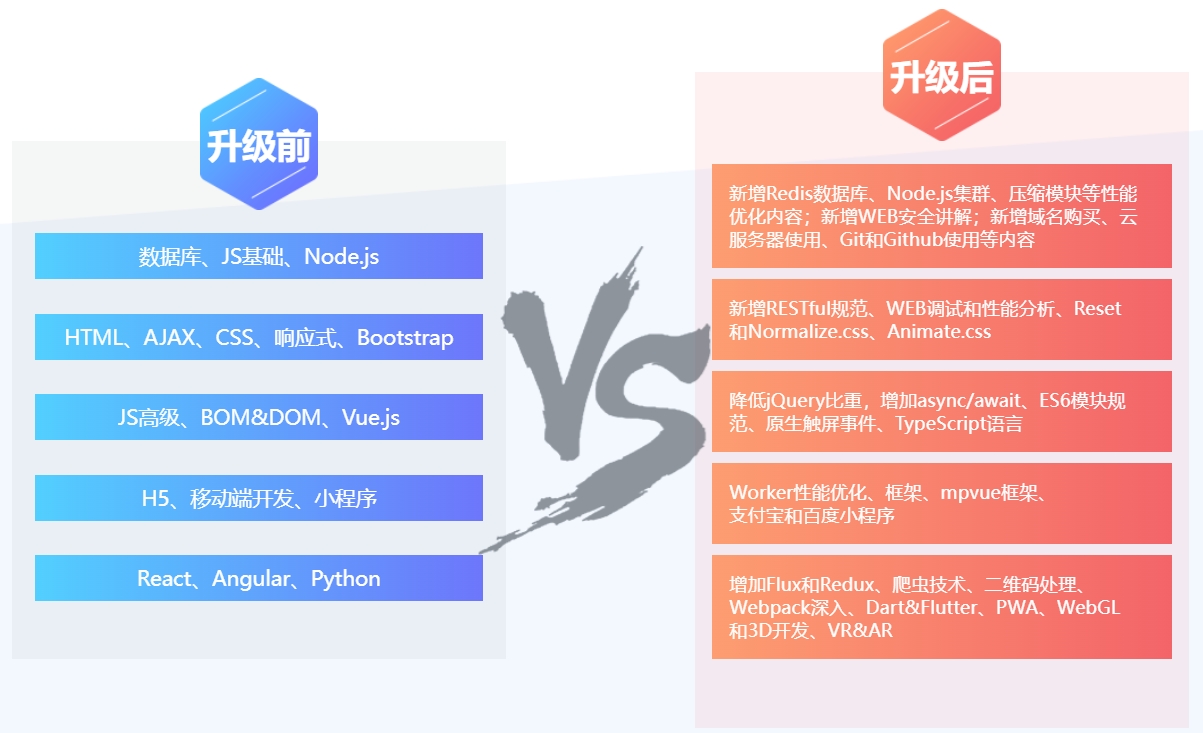 升级前

数据库、JS基础、Node.js

HTML、AJAX、CSS、响应式、Bootstrap

JS高级、BOM&DOM、Vue.js

H5、移动端开发、小程序

React、Angular、Python

VS

升级后

新增Redis数据库、Node.js集群、压缩模块等性能优化内容；新增WEB安全讲解；新增域名购买、云服务器使用、Git和Github使用等内容

新增RESTful规范、WEB调试和性能分析、Reset和Normalize.css、Animate.css

降低jQuery比重，增加async/await、ES6模块规范、原生触屏事件、TypeScript语言

Worker性能优化、框架、mpvue框架、支付宝和百度小程序

增加Flux和Redux、爬虫技术、二维码处理、Webpack深入、Dart&Flutter、PWA、WebGL和3D开发、VR&AR